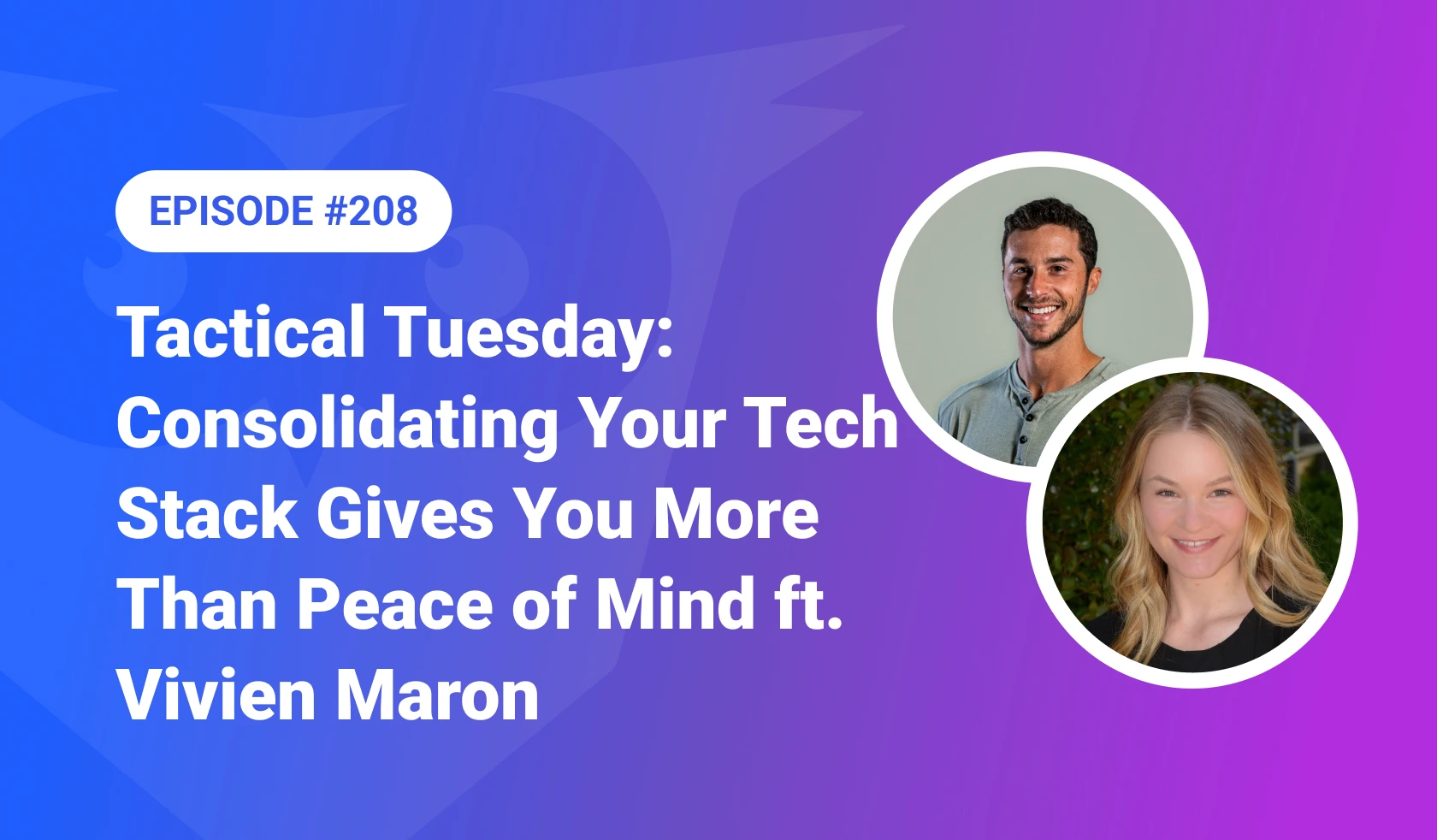 EPISODE #208

Tactical Tuesday: Consolidating Your Tech Stack Gives You More Than Peace of Mind ft. Vivien Maron